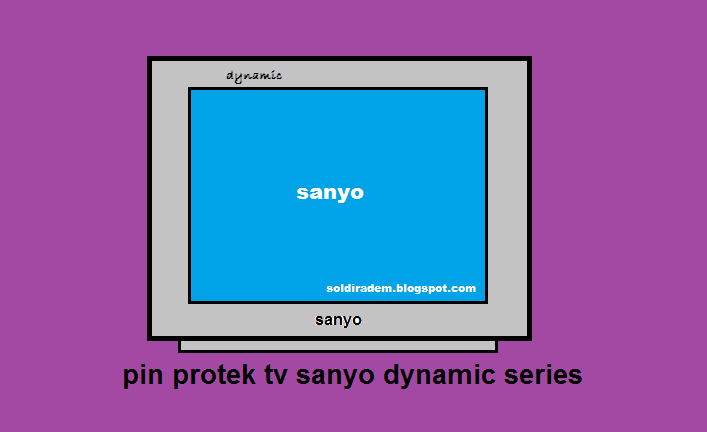 dynamic

sanyo

soldiradem.blogspot.com

sanyo

pin protek tv sanyo dynamic series